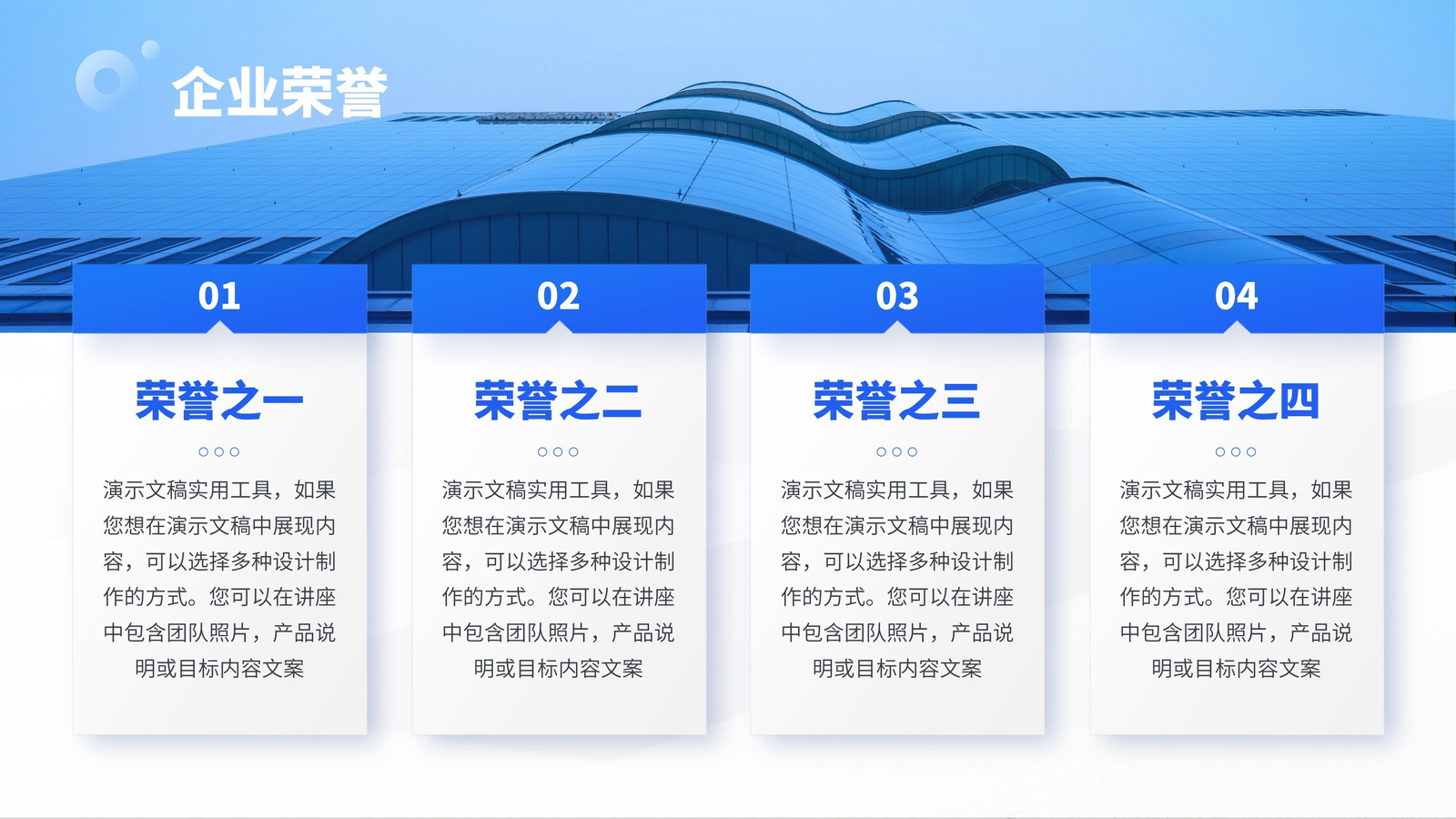 企业荣誉

01

荣誉之一

演示文稿实用工具，如果您想在演示文稿中展现内容，可以选择多种设计制作的方式。您可以在讲座中包含团队照片，产品说明或目标内容文案

02

荣誉之二

演示文稿实用工具，如果您想在演示文稿中展现内容，可以选择多种设计制作的方式。您可以在讲座中包含团队照片，产品说明或目标内容文案

03

荣誉之三

演示文稿实用工具，如果您想在演示文稿中展现内容，可以选择多种设计制作的方式。您可以在讲座中包含团队照片，产品说明或目标内容文案

04

荣誉之四

演示文稿实用工具，如果您想在演示文稿中展现内容，可以选择多种设计制作的方式。您可以在讲座中包含团队照片，产品说明或目标内容文案